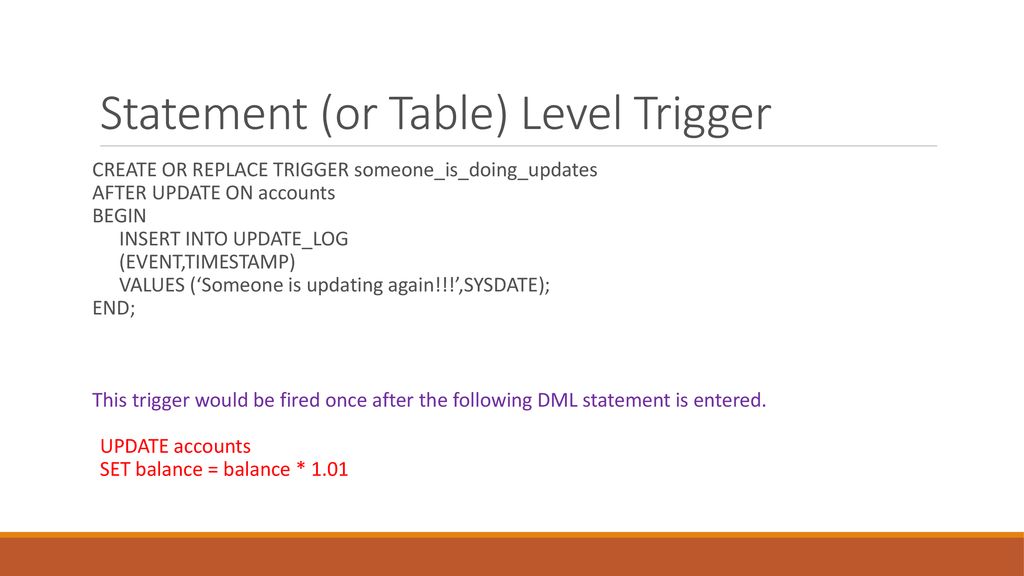 Statement (or Table) Level Trigger

CREATE OR REPLACE TRIGGER someone_is_doing_updates
AFTER UPDATE ON accounts
BEGIN
INSERT INTO UPDATE_LOG
(EVENT,TIMESTAMP)
VALUES (‘Someone is updating again!!!’,SYSDATE);
END;

This trigger would be fired once after the following DML statement is entered.

UPDATE accounts
SET balance = balance * 1.01